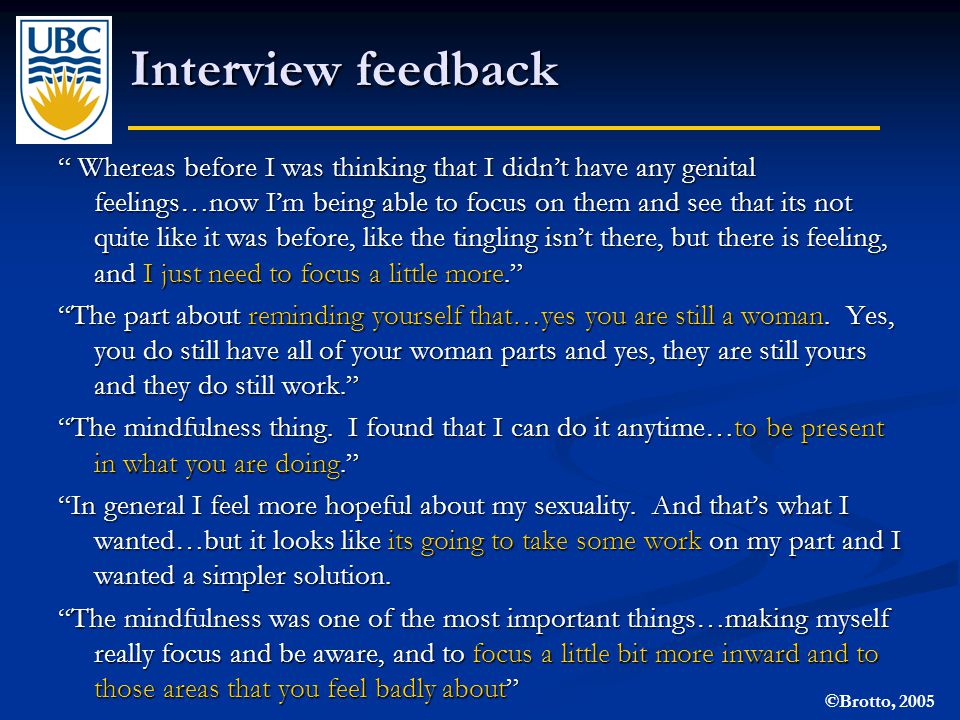 UBC

Interview feedback

“ Whereas before I was thinking that I didn’t have any genital feelings…now I’m being able to focus on them and see that its not quite like it was before, like the tingling isn’t there, but there is feeling, and I just need to focus a little more.”

“The part about reminding yourself that…yes you are still a woman. Yes, you do still have all of your woman parts and yes, they are still yours and they do still work.”

“The mindfulness thing. I found that I can do it anytime…to be present in what you are doing.”

“In general I feel more hopeful about my sexuality. And that’s what I wanted…but it looks like its going to take some work on my part and I wanted a simpler solution.

“The mindfulness was one of the most important things…making myself really focus and be aware, and to focus a little bit more inward and to those areas that you feel badly about”

©Brotto, 2005